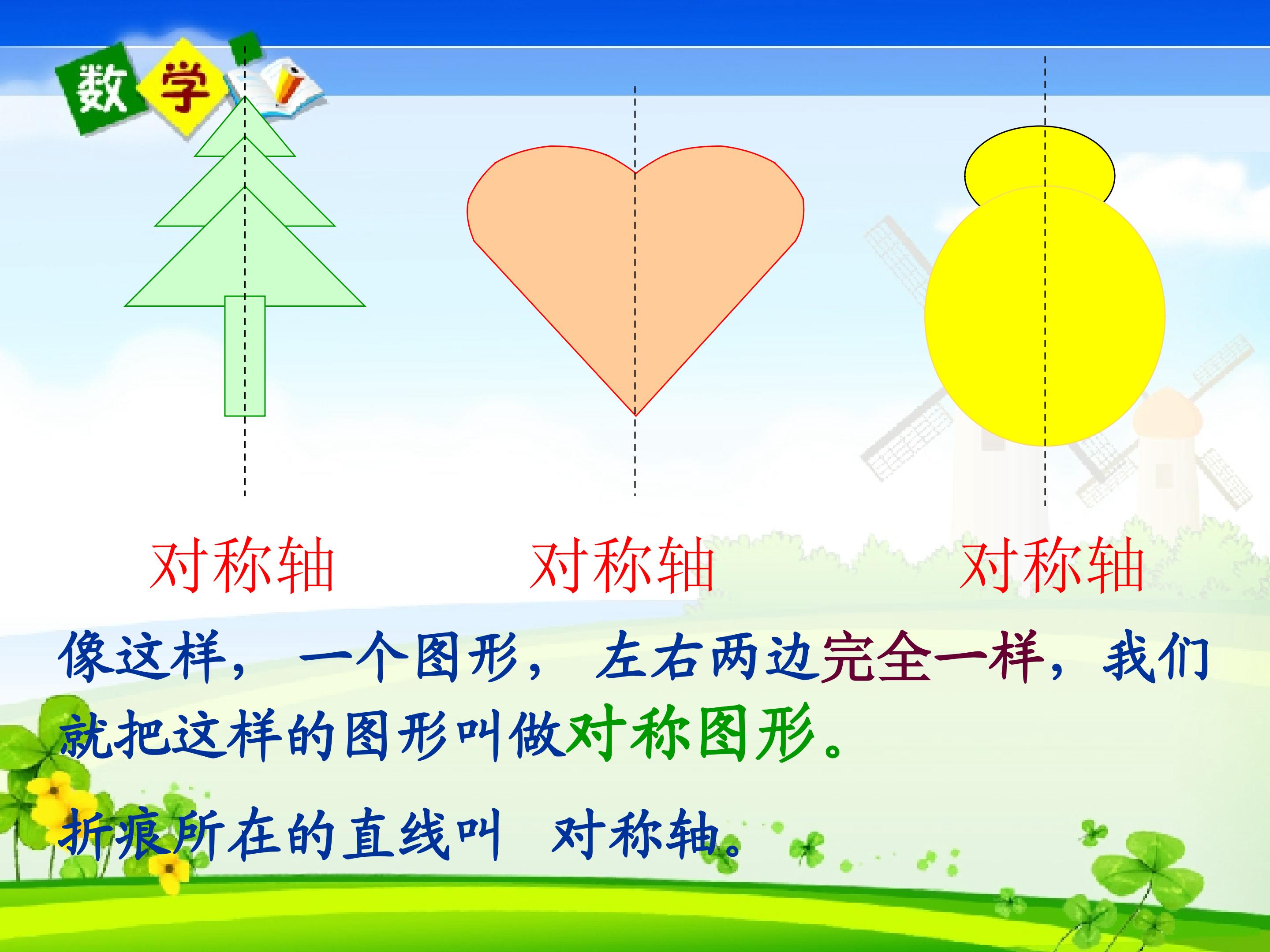 数学

对称轴

对称轴

对称轴

像这样，一个图形，左右两边完全一样，我们就把这样的图形叫做对称图形。

折痕所在的直线叫 对称轴。